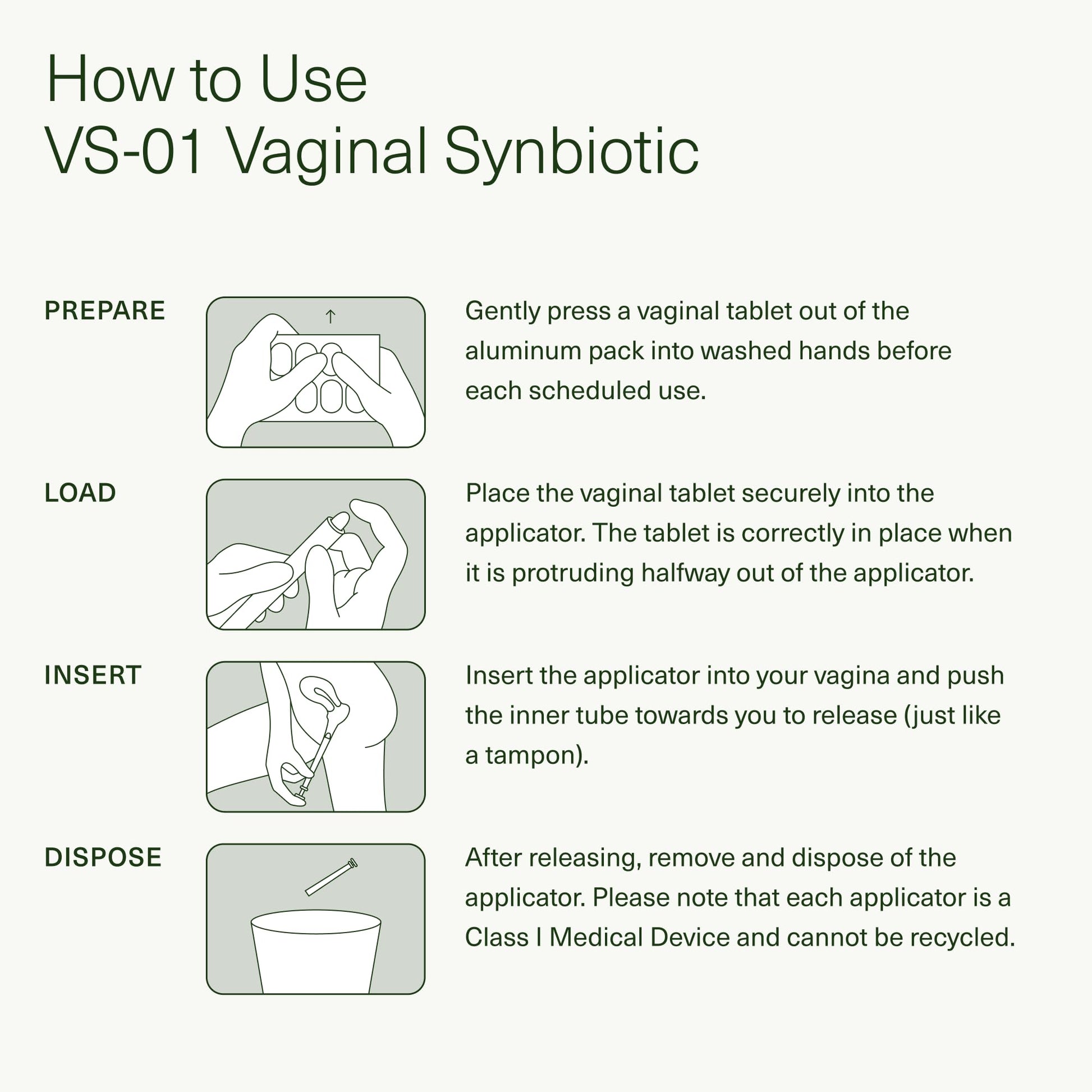 How to Use
VS-01 Vaginal Synbiotic

PREPARE

Gently press a vaginal tablet out of the aluminum pack into washed hands before each scheduled use.

LOAD

Place the vaginal tablet securely into the applicator. The tablet is correctly in place when it is protruding halfway out of the applicator.

INSERT

Insert the applicator into your vagina and push the inner tube towards you to release (just like a tampon).

DISPOSE

After releasing, remove and dispose of the applicator. Please note that each applicator is a Class I Medical Device and cannot be recycled.